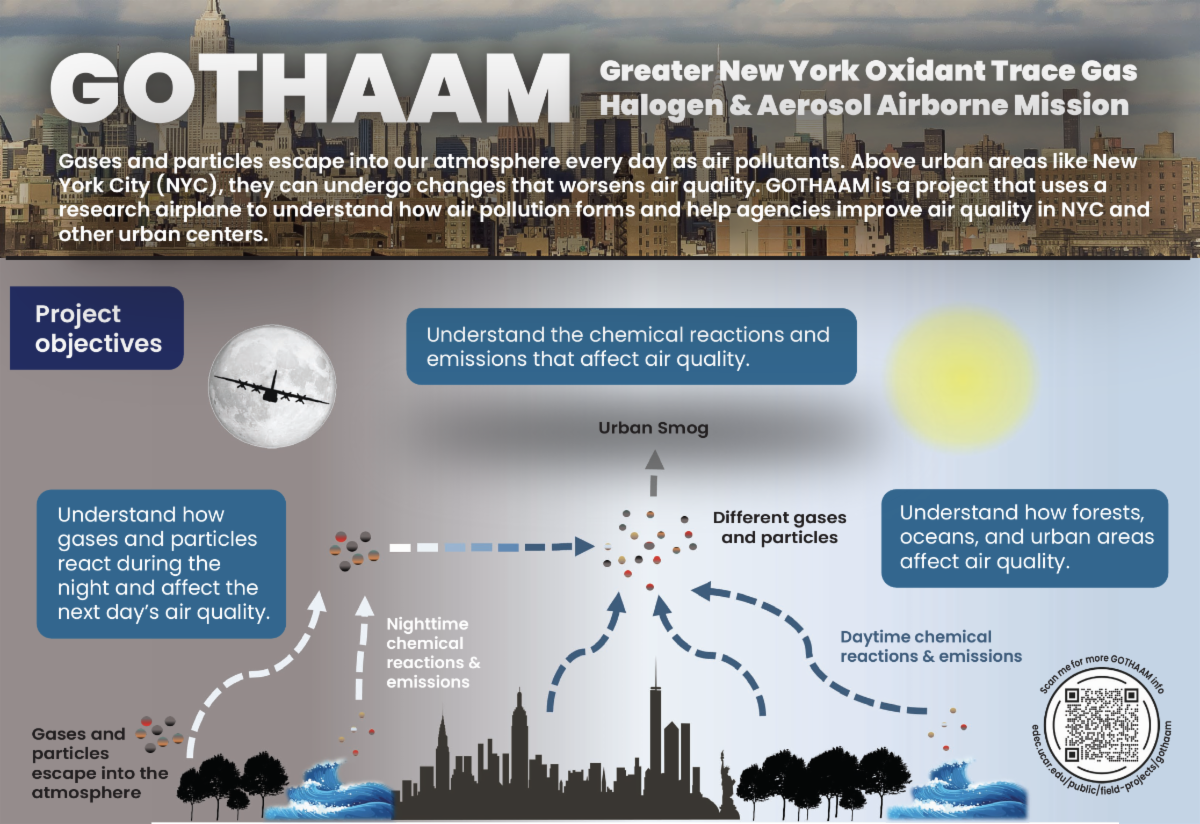 GOTHAAM

Greater New York Oxidant Trace Gas Halogen & Aerosol Airborne Mission

Gases and particles escape into our atmosphere every day as air pollutants. Above urban areas like New York City (NYC), they can undergo changes that worsens air quality. GOTHAAM is a project that uses a research airplane to understand how air pollution forms and help agencies improve air quality in NYC and other urban centers.

Project objectives

Understand the chemical reactions and emissions that affect air quality.

Urban Smog

Understand how gases and particles react during the night and affect the next day's air quality.

Different gases and particles

Understand how forests, oceans, and urban areas affect air quality.

Nighttime chemical reactions & emissions

Daytime chemical reactions & emissions

Gases and particles escape into the atmosphere

Scan me for more GOTHAAM info

edec.ucar.edu/public/field-projects/gothaam